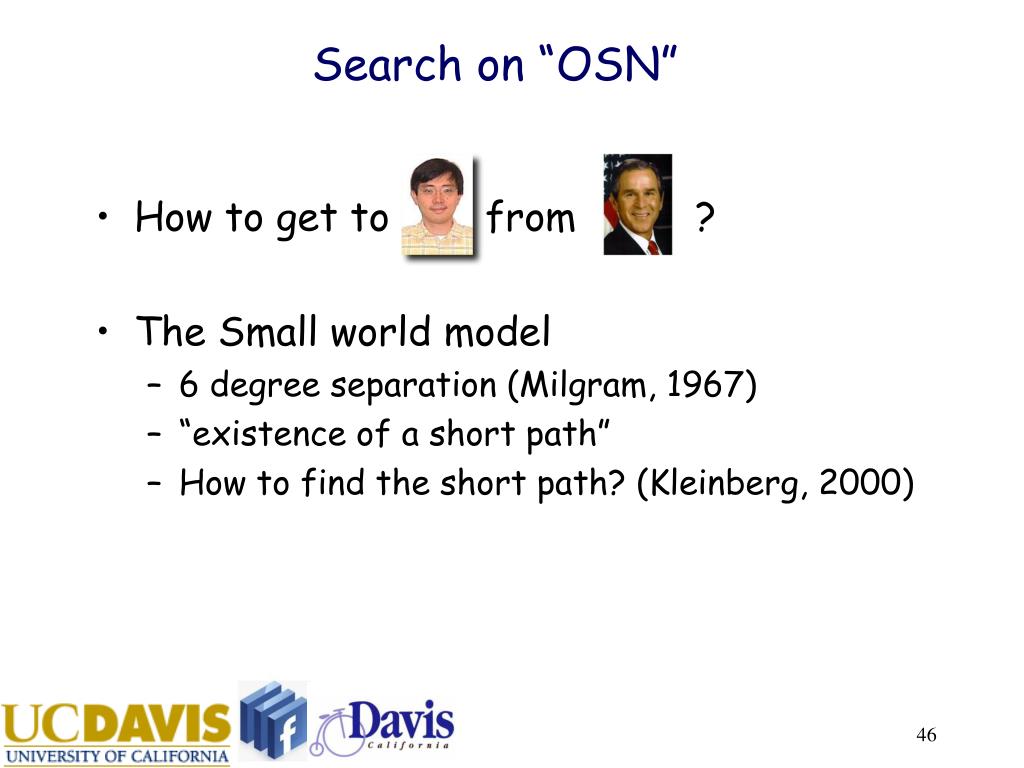 Search on “OSN”

• How to get to from ?

• The Small world model
– 6 degree separation (Milgram, 1967)
– “existence of a short path”
– How to find the short path? (Kleinberg, 2000)

UCDAVIS
UNIVERSITY OF CALIFORNIA
f
Davis
California

46